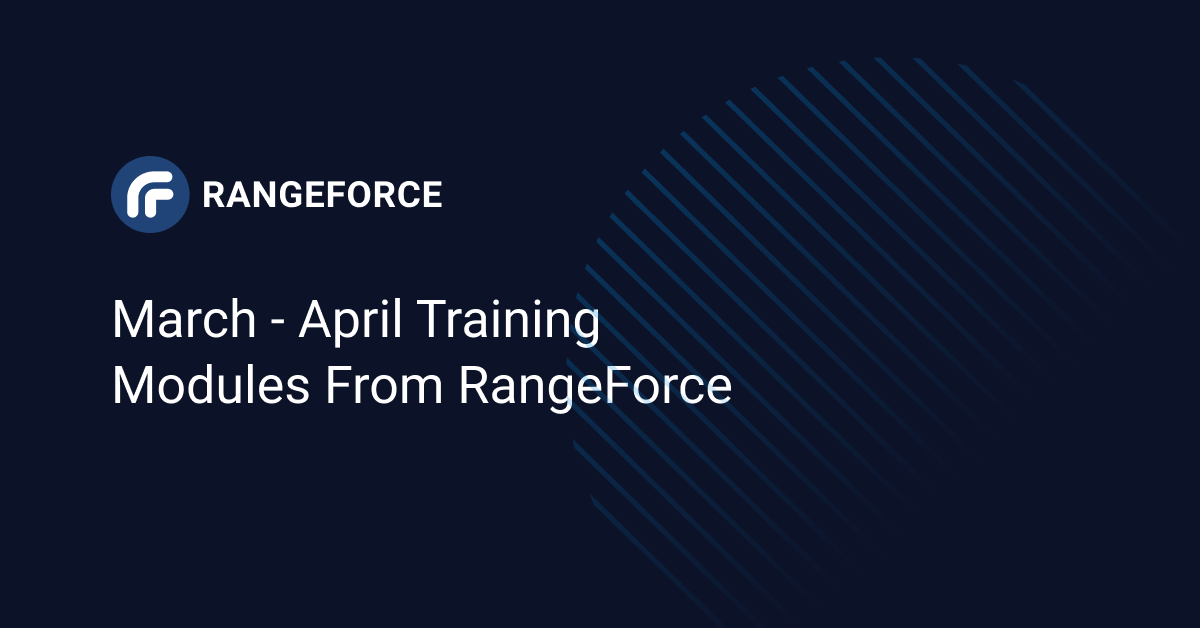 RANGEFORCE

March - April Training Modules From RangeForce